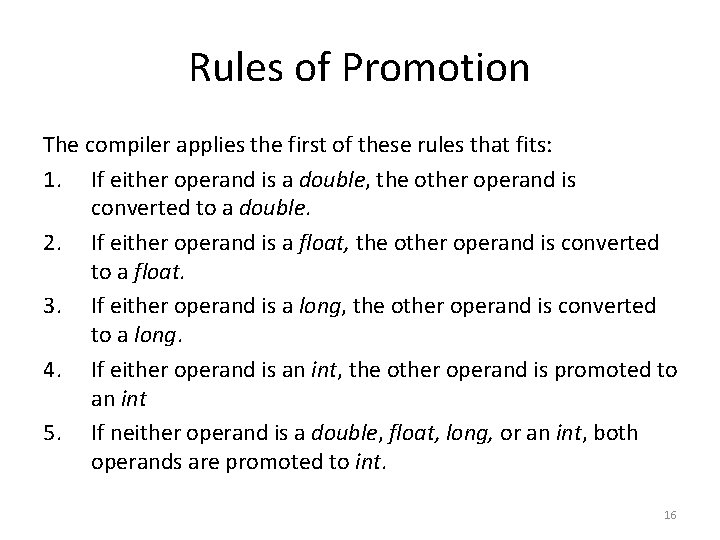 Rules of Promotion

The compiler applies the first of these rules that fits:

1. If either operand is a double, the other operand is converted to a double.

2. If either operand is a float, the other operand is converted to a float.

3. If either operand is a long, the other operand is converted to a long.

4. If either operand is an int, the other operand is promoted to an int

5. If neither operand is a double, float, long, or an int, both operands are promoted to int.

16